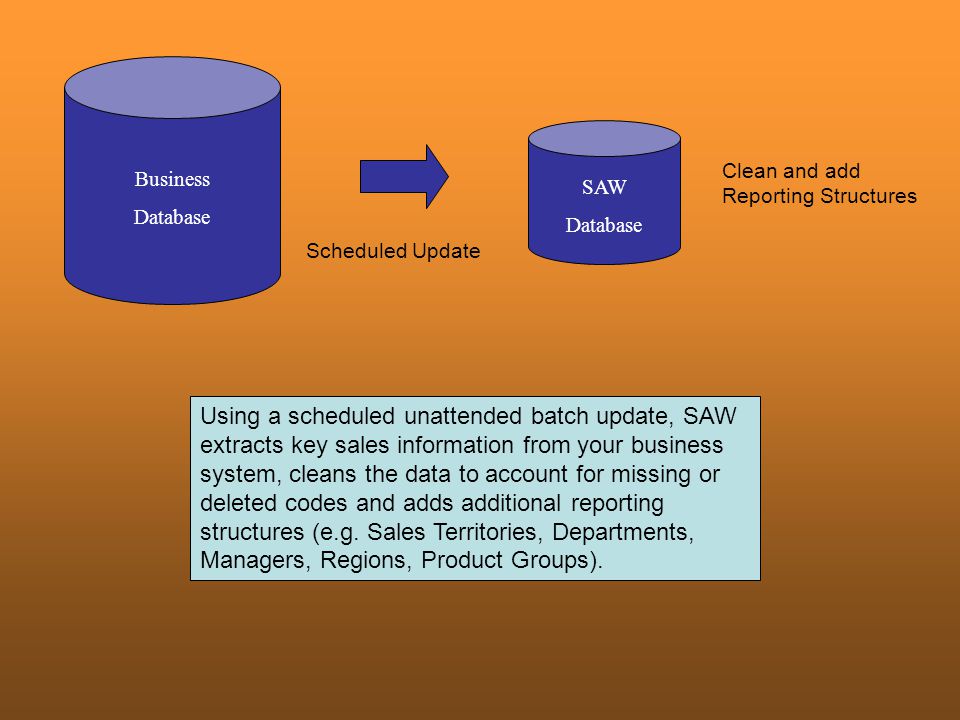 Business Database

Scheduled Update

SAW Database

Clean and add Reporting Structures

Using a scheduled unattended batch update, SAW extracts key sales information from your business system, cleans the data to account for missing or deleted codes and adds additional reporting structures (e.g. Sales Territories, Departments, Managers, Regions, Product Groups).